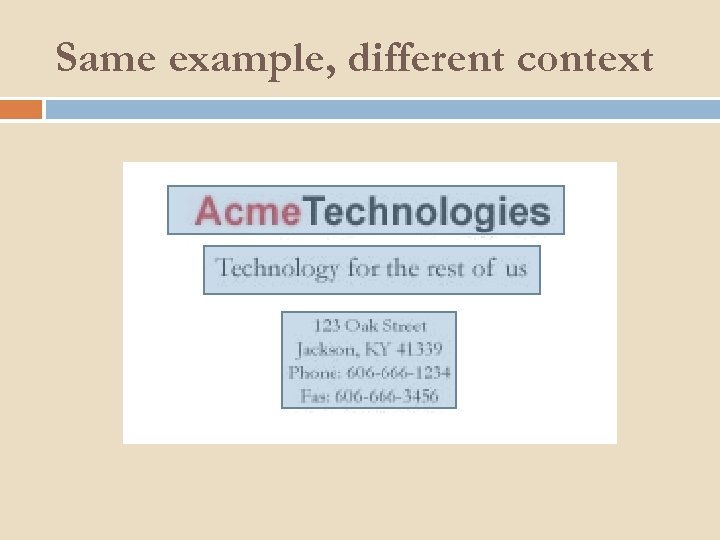 Same example, different context

AcmeTechnologies

Technology for the rest of us

123 Oak Street
Jackson, KY 41339
Phone: 606-666-1234
Fax: 606-666-3456